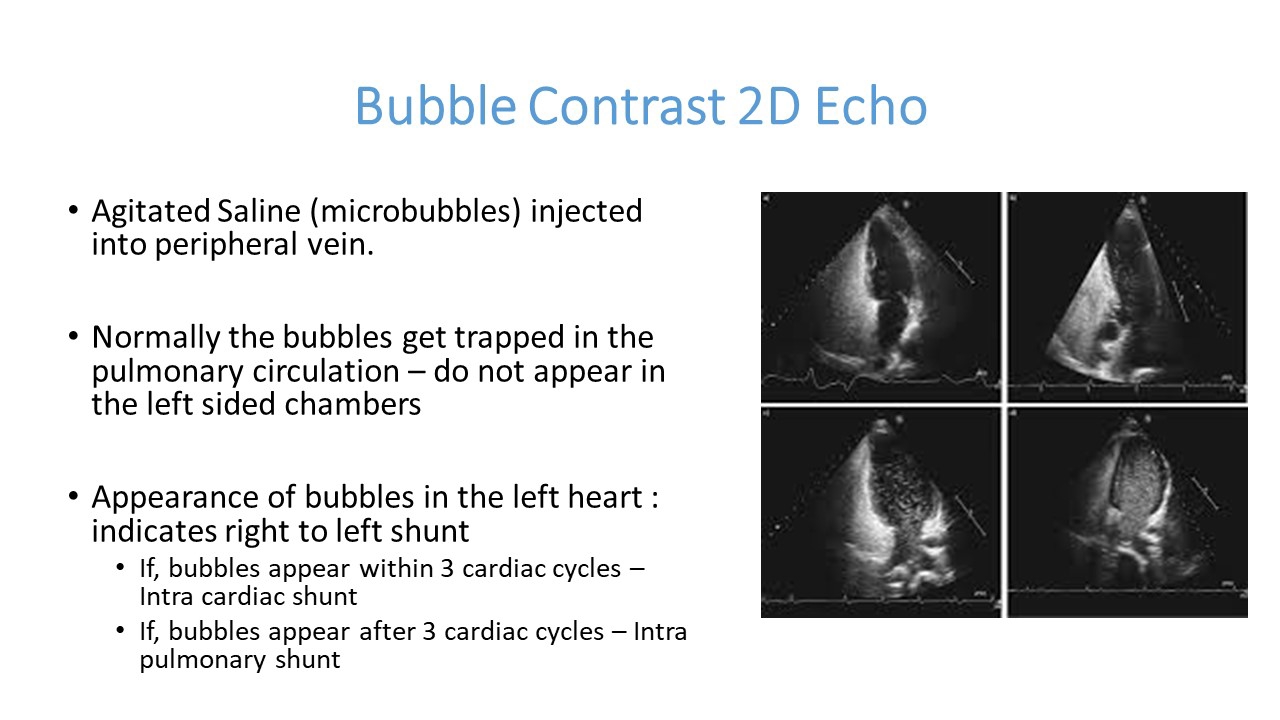 Bubble Contrast 2D Echo

• Agitated Saline (microbubbles) injected into peripheral vein.

• Normally the bubbles get trapped in the pulmonary circulation – do not appear in the left sided chambers

• Appearance of bubbles in the left heart : indicates right to left shunt
  • If, bubbles appear within 3 cardiac cycles – Intra cardiac shunt
  • If, bubbles appear after 3 cardiac cycles – Intra pulmonary shunt